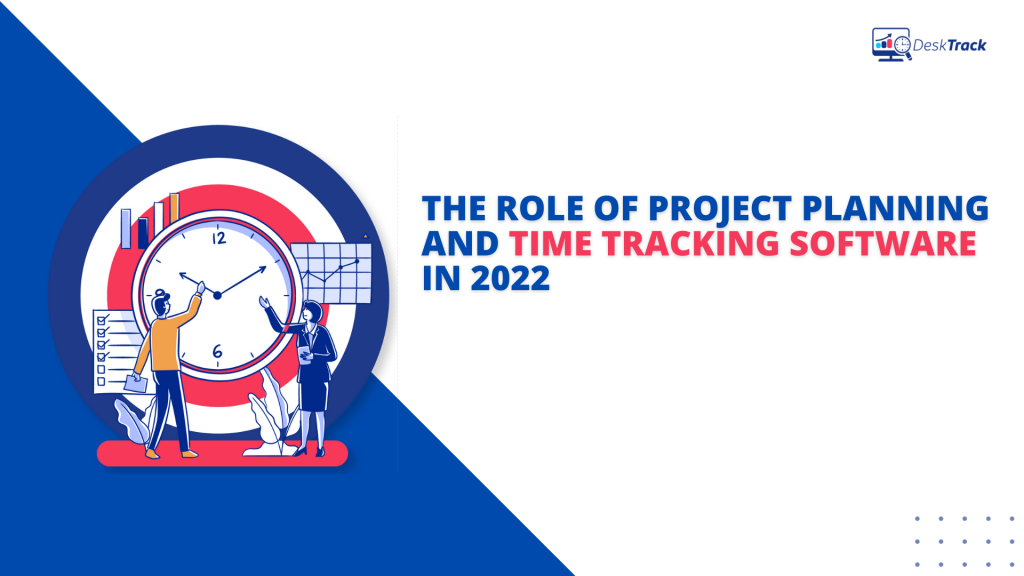 DeskTrack

THE ROLE OF PROJECT PLANNING AND TIME TRACKING SOFTWARE IN 2022

12
6